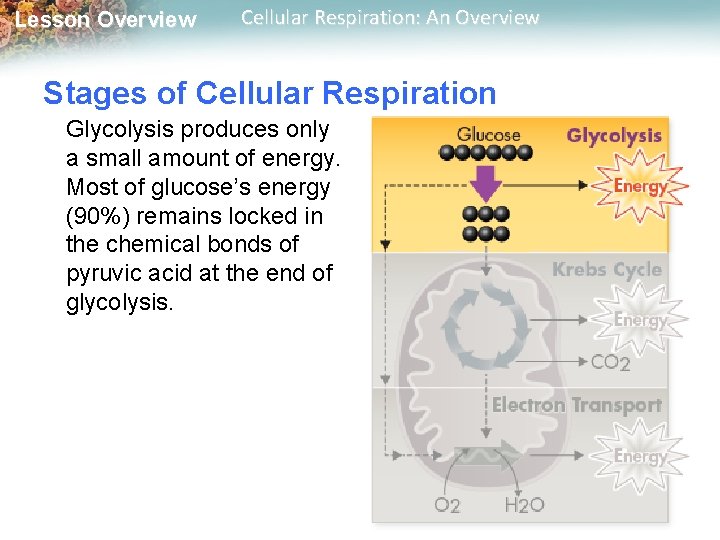 Lesson Overview Cellular Respiration: An Overview

Stages of Cellular Respiration

Glycolysis produces only a small amount of energy. Most of glucose's energy (90%) remains locked in the chemical bonds of pyruvic acid at the end of glycolysis.

Glucose
Glycolysis
Energy
Krebs Cycle
Energy
$CO_2$
Electron Transport
Energy
O2
H2O